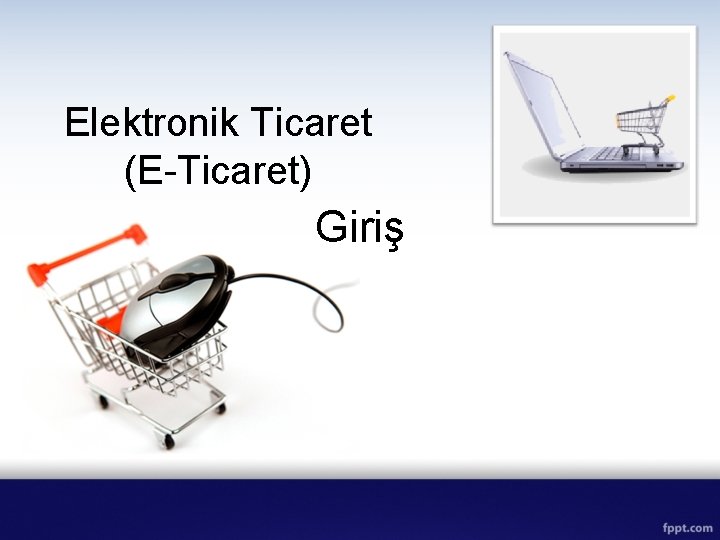 Elektronik Ticaret
(E-Ticaret)

Giriş

fppt.com